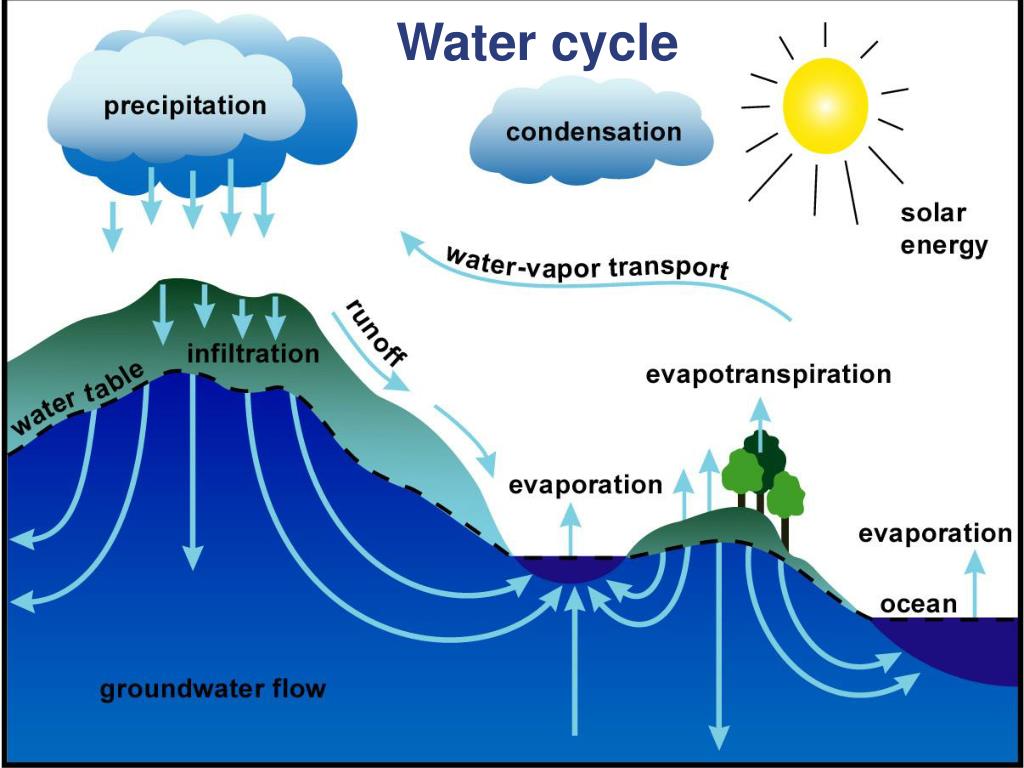 Water cycle

precipitation

condensation

solar energy

water-vapor transport

runoff

infiltration

water table

evapotranspiration

evaporation

evaporation

ocean

groundwater flow